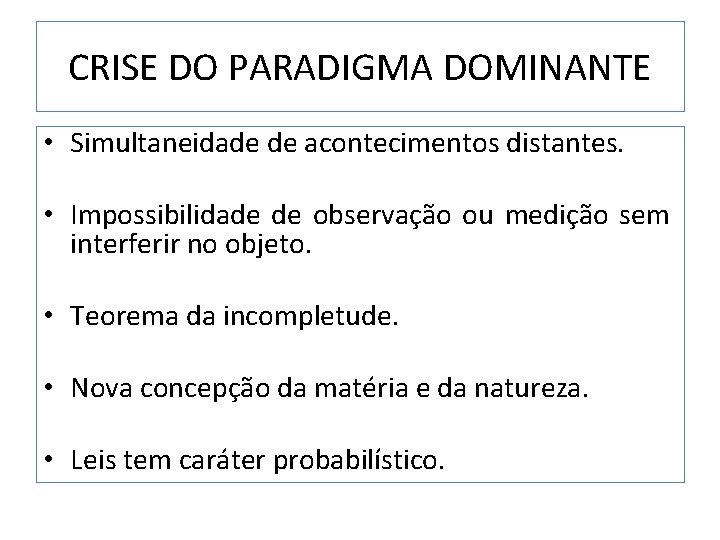 CRISE DO PARADIGMA DOMINANTE

• Simultaneidade de acontecimentos distantes.

• Impossibilidade de observação ou medição sem interferir no objeto.

• Teorema da incompletude.

• Nova concepção da matéria e da natureza.

• Leis tem caráter probabilístico.